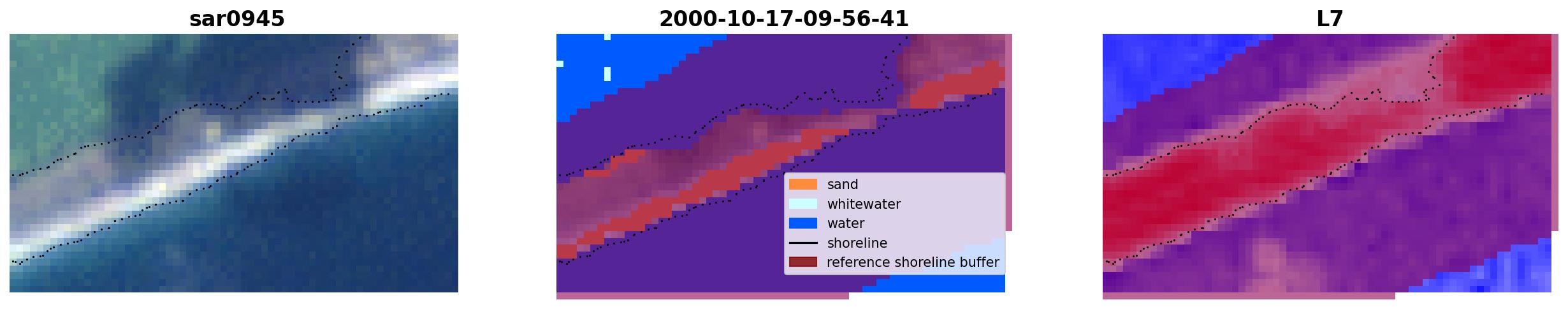 sar0945

2000-10-17-09-56-41

sand
whitewater
water
shoreline
reference shoreline buffer

L7